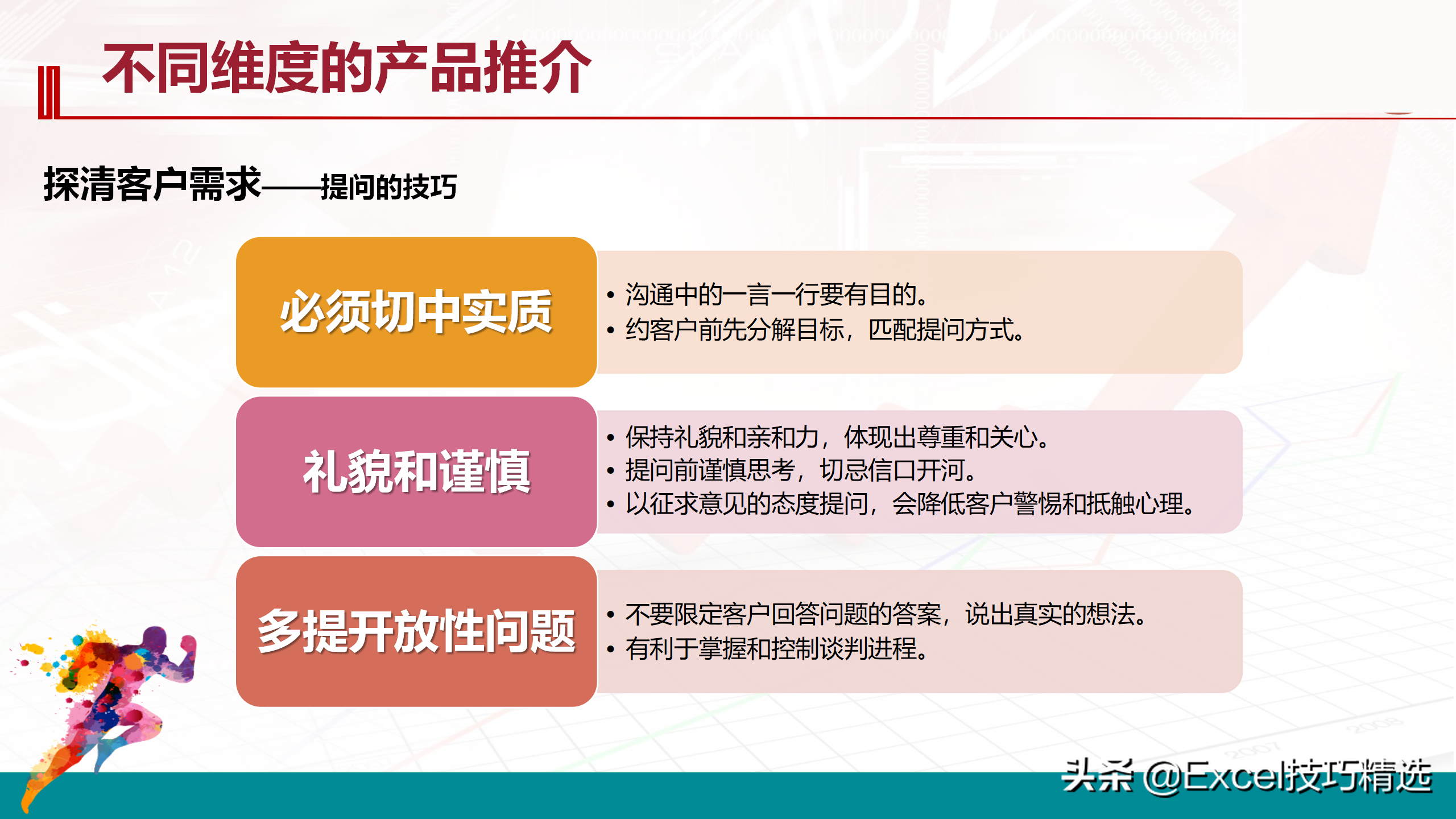 不同维度的产品推介

探清客户需求——提问的技巧

必须切中实质

• 沟通中的一言一行要有目的。
• 约客户前先分解目标，匹配提问方式。

礼貌和谨慎

• 保持礼貌和亲和力，体现出尊重和关心。
• 提问前谨慎思考，切忌信口开河。
• 以征求意见的态度提问，会降低客户警惕和抵触心理。

多提开放性问题

• 不要限定客户回答问题的答案，说出真实的想法。
• 有利于掌握和控制谈判进程。

头条 @Excel技巧精选